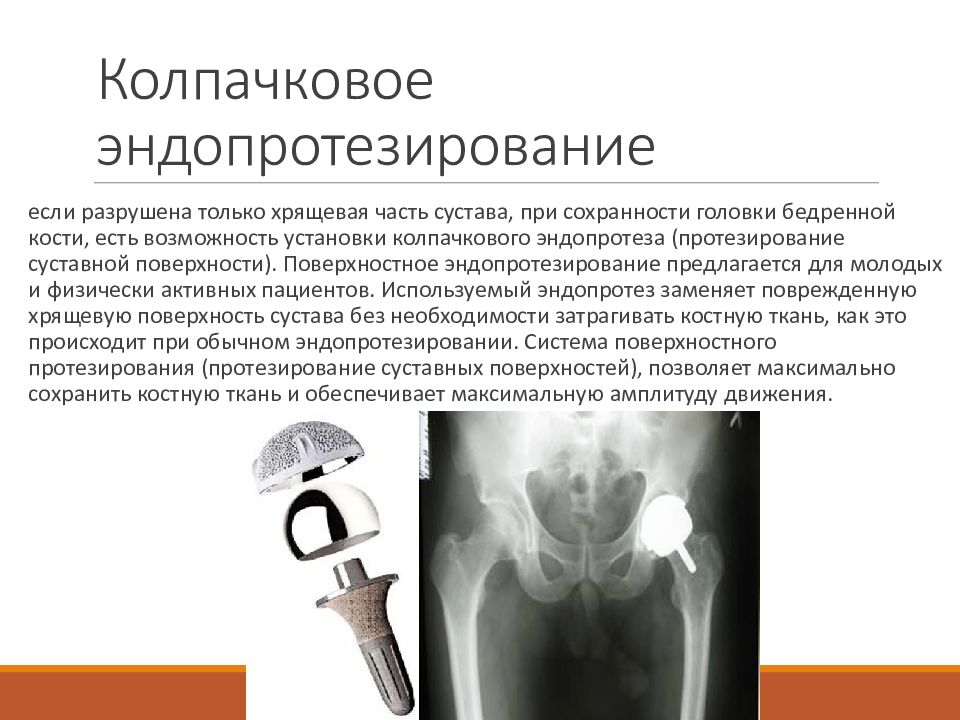 Колпачковое эндопротезирование

если разрушена только хрящевая часть сустава, при сохранности головки бедренной кости, есть возможность установки колпачкового эндопротеза (протезирование суставной поверхности). Поверхностное эндопротезирование предлагается для молодых и физически активных пациентов. Используемый эндопротез заменяет поврежденную хрящевую поверхность сустава без необходимости затрагивать костную ткань, как это происходит при обычном эндопротезировании. Система поверхностного протезирования (протезирование суставных поверхностей), позволяет максимально сохранить костную ткань и обеспечивает максимальную амплитуду движения.